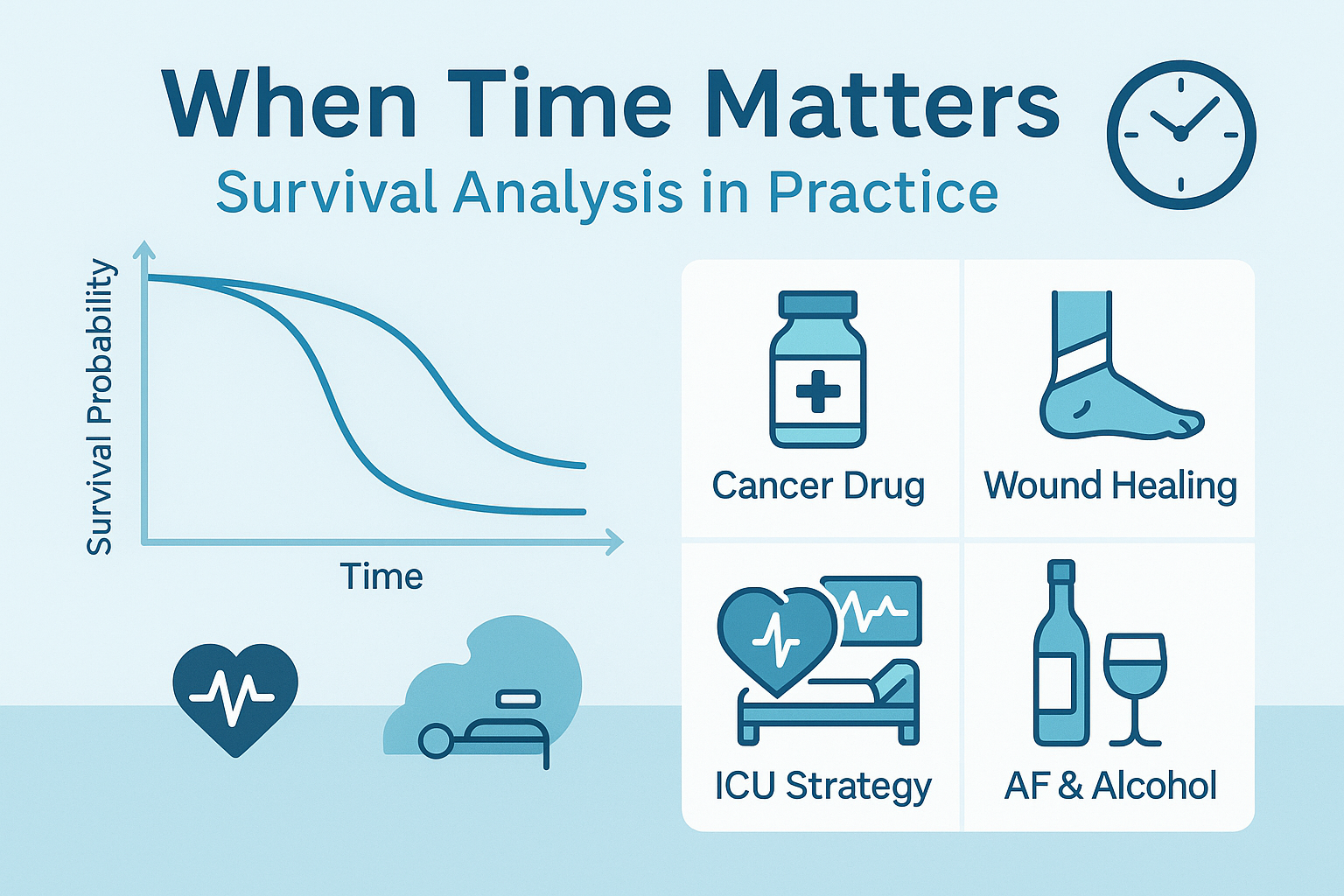 When Time Matters
Survival Analysis in Practice

Survival Probability
Time

Cancer Drug
Wound Healing
ICU Strategy
AF & Alcohol